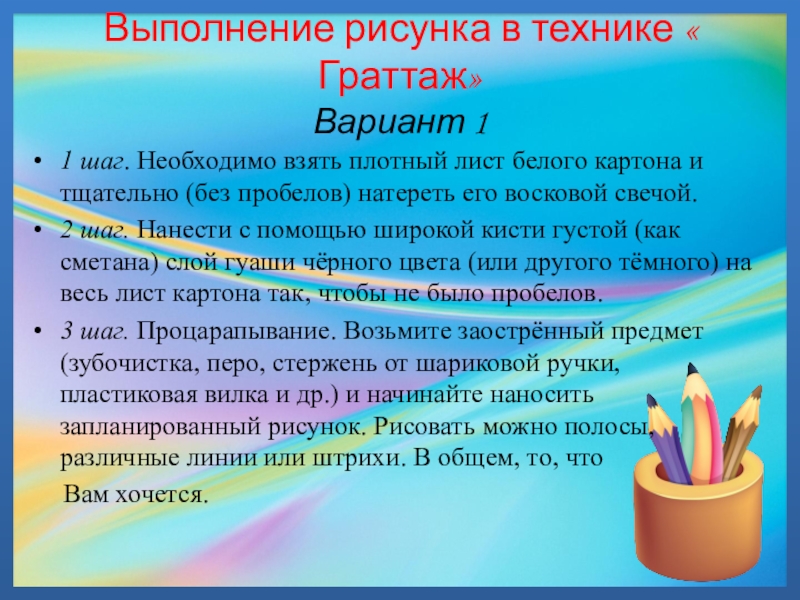 Выполнение рисунка в технике « Граттаж»
Вариант 1

• 1 шаг. Необходимо взять плотный лист белого картона и тщательно (без пробелов) натереть его восковой свечой.

• 2 шаг. Нанести с помощью широкой кисти густой (как сметана) слой гуаши чёрного цвета (или другого тёмного) на весь лист картона так, чтобы не было пробелов.

• 3 шаг. Процарапывание. Возьмите заострённый предмет (зубочистка, перо, стержень от шариковой ручки, пластиковая вилка и др.) и начинайте наносить запланированный рисунок. Рисовать можно полосы, различные линии или штрихи. В общем, то, что Вам хочется.